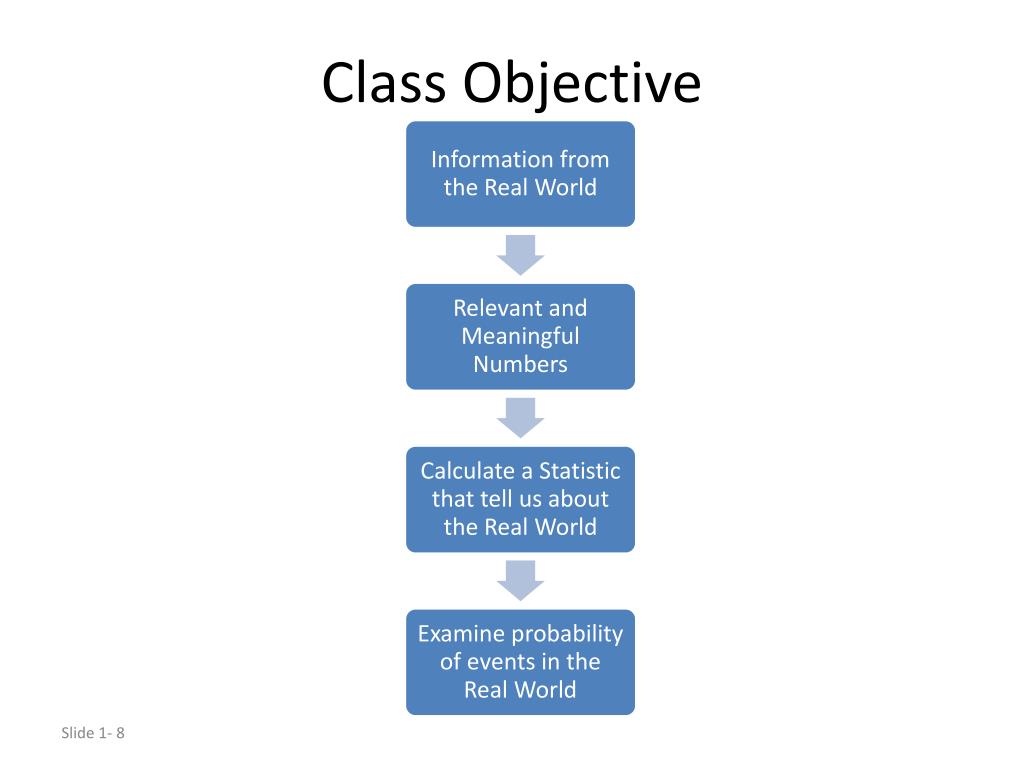 Class Objective

Information from the Real World

Relevant and Meaningful Numbers

Calculate a Statistic that tell us about the Real World

Examine probability of events in the Real World

Slide 1- 8